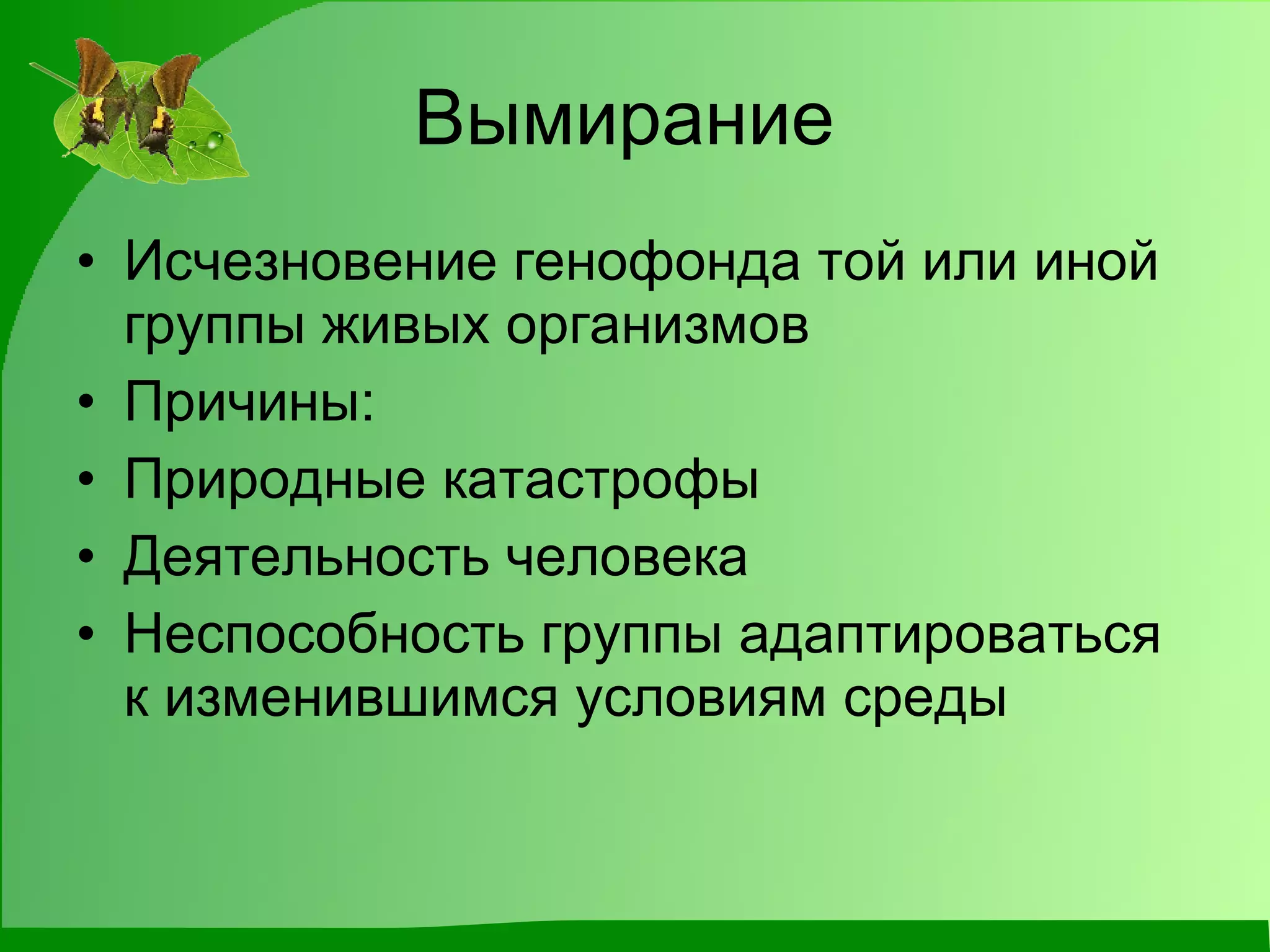 Вымирание

• Исчезновение генофонда той или иной группы живых организмов
• Причины:
• Природные катастрофы
• Деятельность человека
• Неспособность группы адаптироваться к изменившимся условиям среды